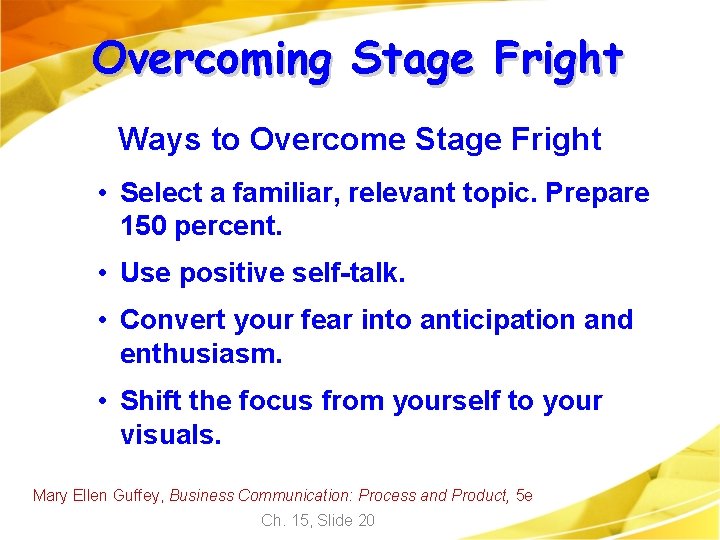 Overcoming Stage Fright

Ways to Overcome Stage Fright

• Select a familiar, relevant topic. Prepare 150 percent.

• Use positive self-talk.

• Convert your fear into anticipation and enthusiasm.

• Shift the focus from yourself to your visuals.

Mary Ellen Guffey, Business Communication: Process and Product, 5e

Ch. 15, Slide 20